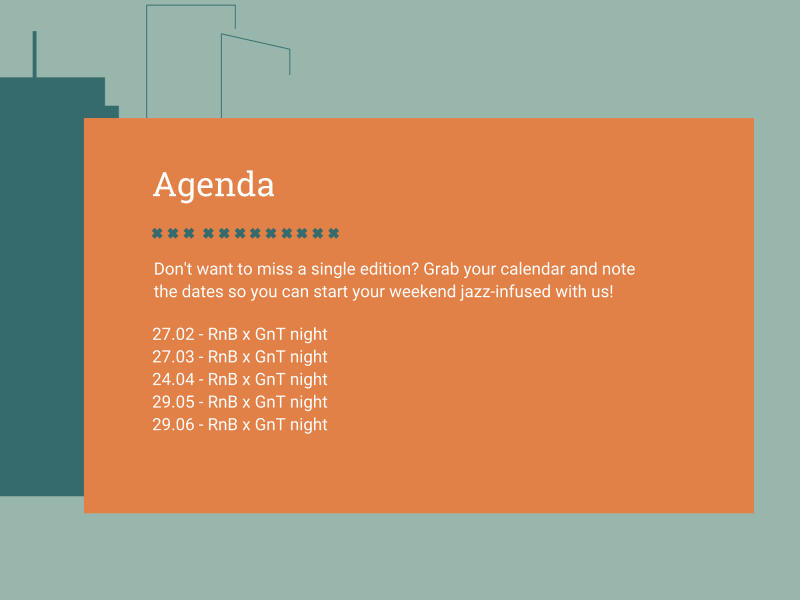 Agenda

Don't want to miss a single edition? Grab your calendar and note the dates so you can start your weekend jazz-infused with us!

27.02 - RnB x GnT night
27.03 - RnB x GnT night
24.04 - RnB x GnT night
29.05 - RnB x GnT night
29.06 - RnB x GnT night